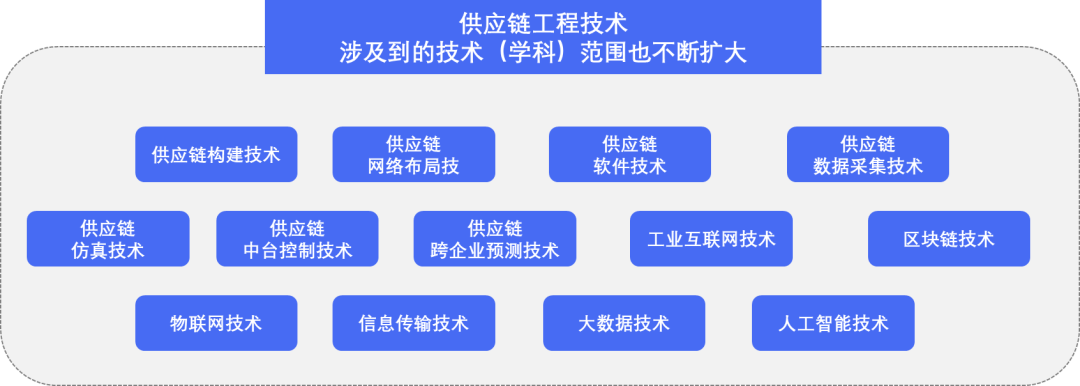 供应链工程技术
涉及到的技术（学科）范围也不断扩大

供应链构建技术

供应链
网络布局技

供应链
软件技术

供应链
数据采集技术

供应链
仿真技术

供应链
中台控制技术

供应链
跨企业预测技术

工业互联网技术

区块链技术

物联网技术

信息传输技术

大数据技术

人工智能技术